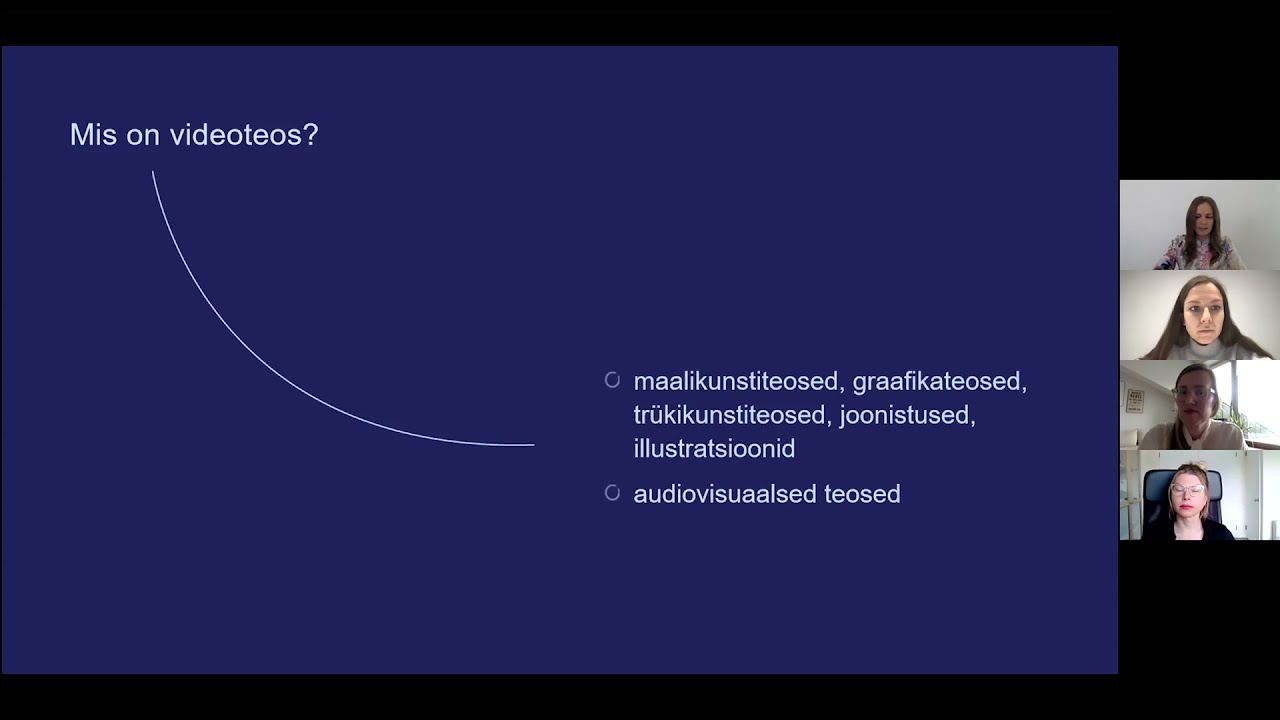 Mis on videoteos?

maalikunstiteosed, graafikateosed, trükikunstiteosed, joonistused, illustratsioonid

audiovisuaalsed teosed